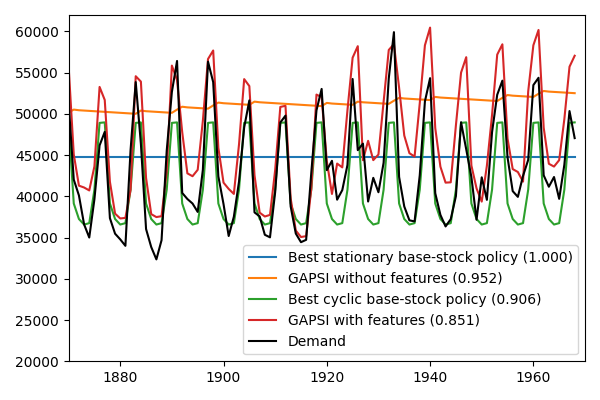 60000
55000
50000
45000
40000
35000
30000
25000
20000

1880
1900
1920
1940
1960

Best stationary base-stock policy (1.000)
GAPSI without features (0.952)
Best cyclic base-stock policy (0.906)
GAPSI with features (0.851)
Demand